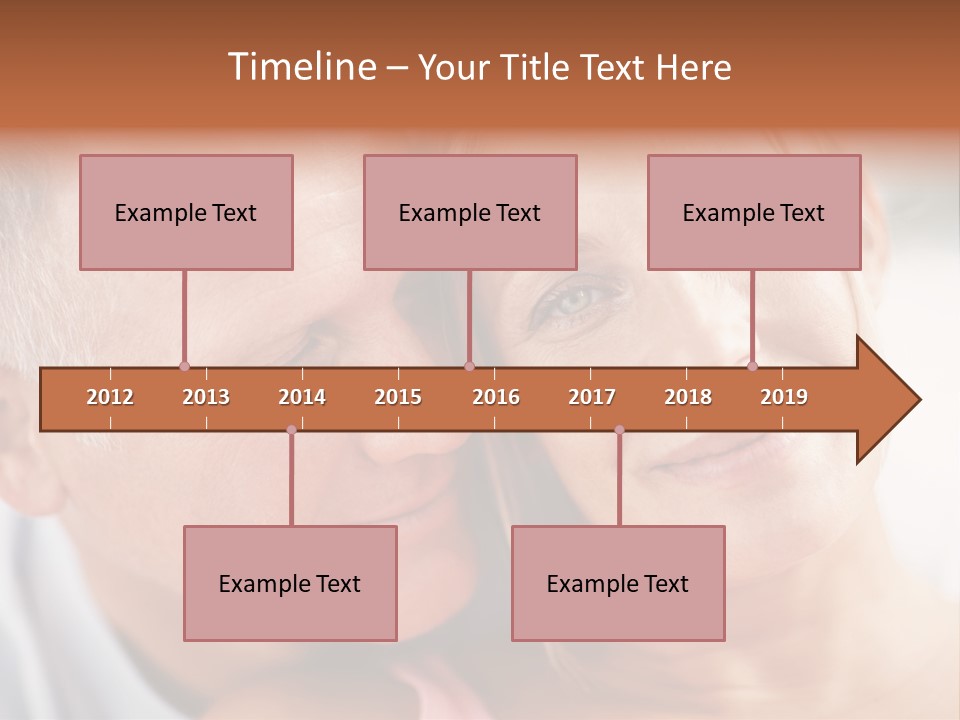 Timeline – Your Title Text Here

Example Text

Example Text

Example Text

2012 2013 2014 2015 2016 2017 2018 2019

Example Text

Example Text